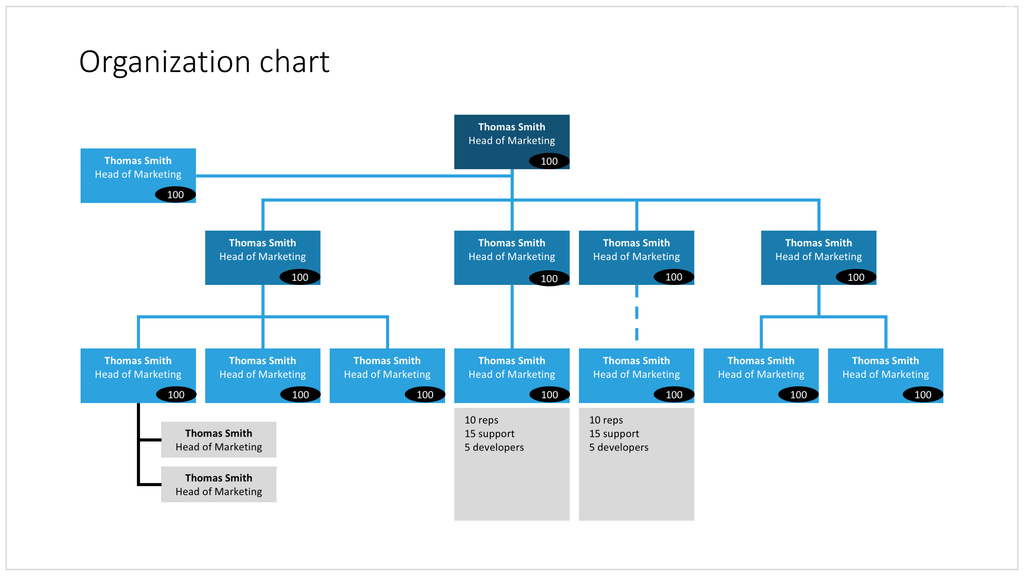 Organization chart

Thomas Smith
Head of Marketing
100

Thomas Smith
Head of Marketing
100

Thomas Smith
Head of Marketing
100

Thomas Smith
Head of Marketing
100

Thomas Smith
Head of Marketing
100

Thomas Smith
Head of Marketing
100

Thomas Smith
Head of Marketing
100

Thomas Smith
Head of Marketing
100

Thomas Smith
Head of Marketing
100

Thomas Smith
Head of Marketing
100

Thomas Smith
Head of Marketing
100

Thomas Smith
Head of Marketing
100

Thomas Smith
Head of Marketing
100

Thomas Smith
Head of Marketing

Thomas Smith
Head of Marketing

10 reps
15 support
5 developers

10 reps
15 support
5 developers